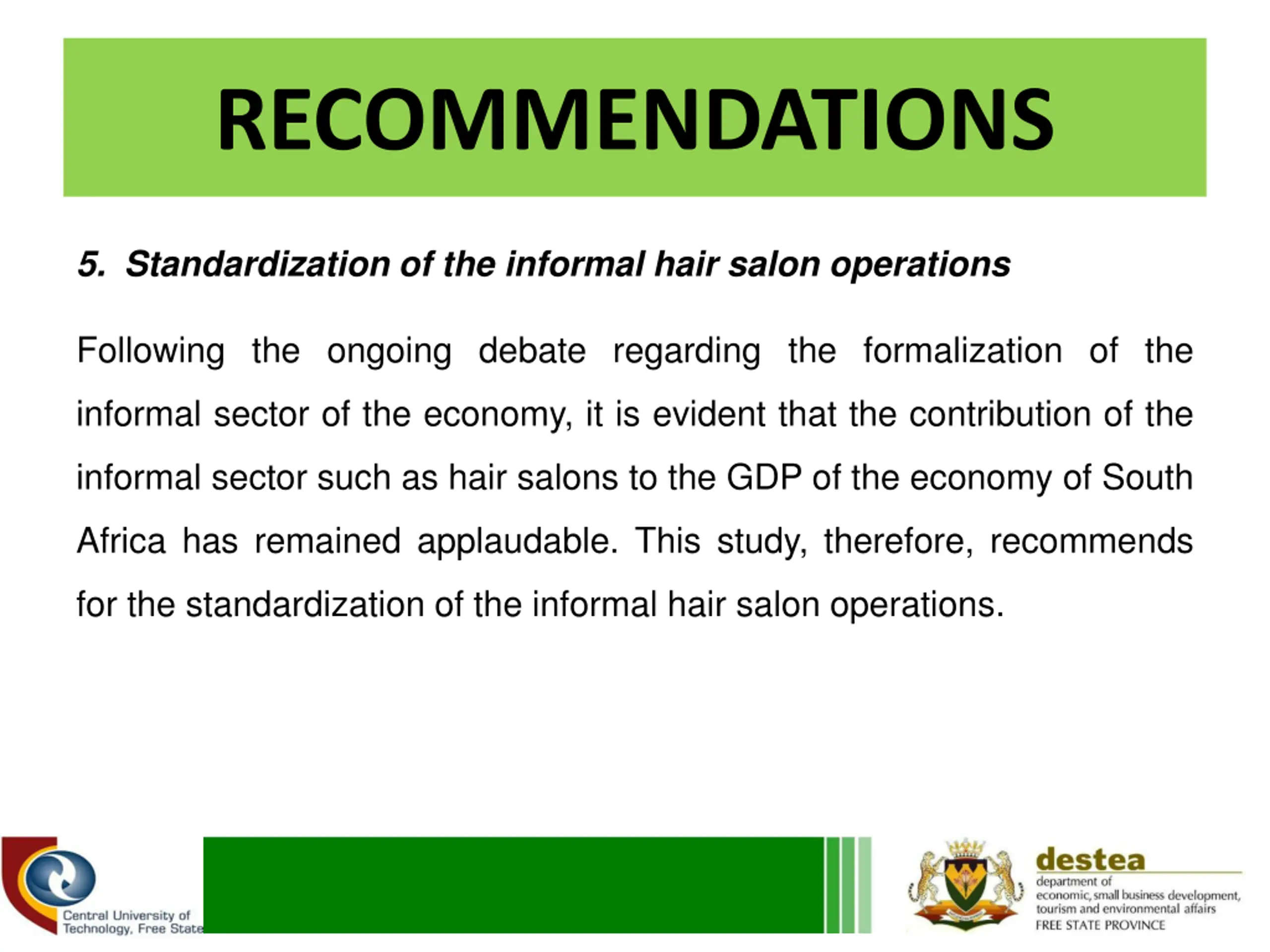 RECOMMENDATIONS

5. Standardization of the informal hair salon operations

Following the ongoing debate regarding the formalization of the informal sector of the economy, it is evident that the contribution of the informal sector such as hair salons to the GDP of the economy of South Africa has remained applaudable. This study, therefore, recommends for the standardization of the informal hair salon operations.

Central University of Technology, Free State

destea
department of economic, small business development, tourism and environmental affairs
FREE STATE PROVINCE